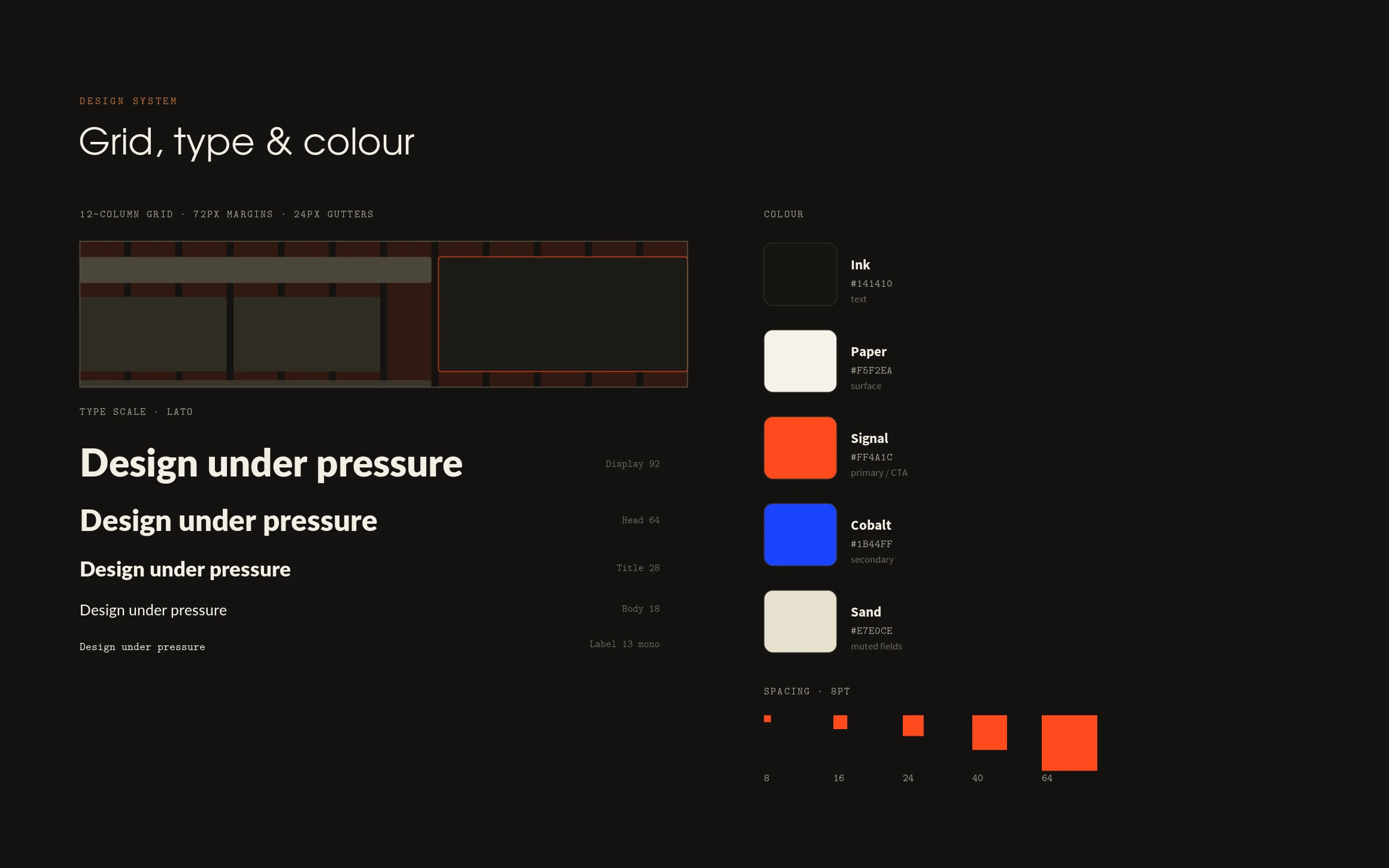 DESIGN SYSTEM

Grid, type & colour

12-COLUMN GRID · 72PX MARGINS · 24PX GUTTERS

TYPE SCALE · LATO

Design under pressure
Display 92

Design under pressure
Head 64

Design under pressure
Title 28

Design under pressure
Body 18

Design under pressure
Label 13 mono

COLOUR

Ink
#141410
text

Paper
#F5F2EA
surface

Signal
#FF4A1C
primary / CTA

Cobalt
#1B44FF
secondary

Sand
#E7E0CE
muted fields

SPACING · 8PT

8
16
24
40
64